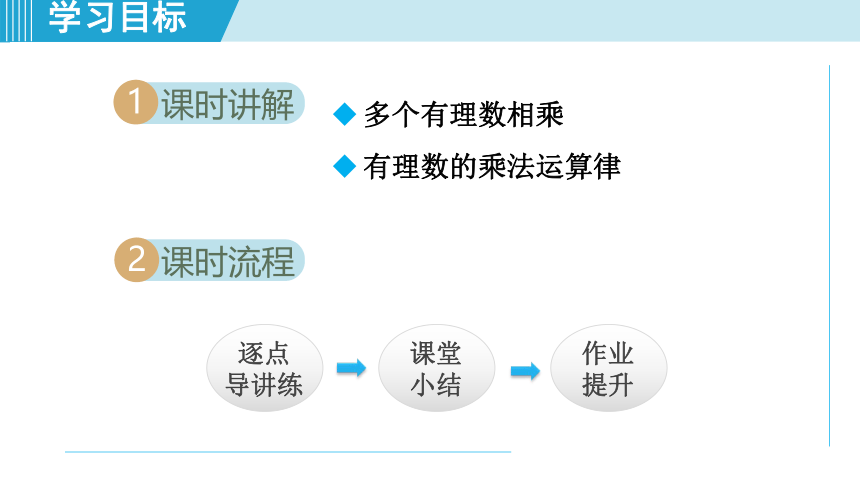 学习目标

1 课时讲解

◆ 多个有理数相乘

◆ 有理数的乘法运算律

2 课时流程

逐点导讲练

课堂小结

作业提升